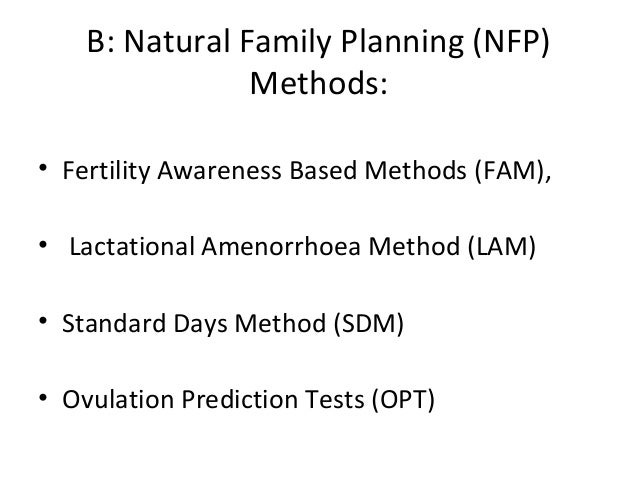 B: Natural Family Planning (NFP) Methods:

• Fertility Awareness Based Methods (FAM),

• Lactational Amenorrhoea Method (LAM)

• Standard Days Method (SDM)

• Ovulation Prediction Tests (OPT)